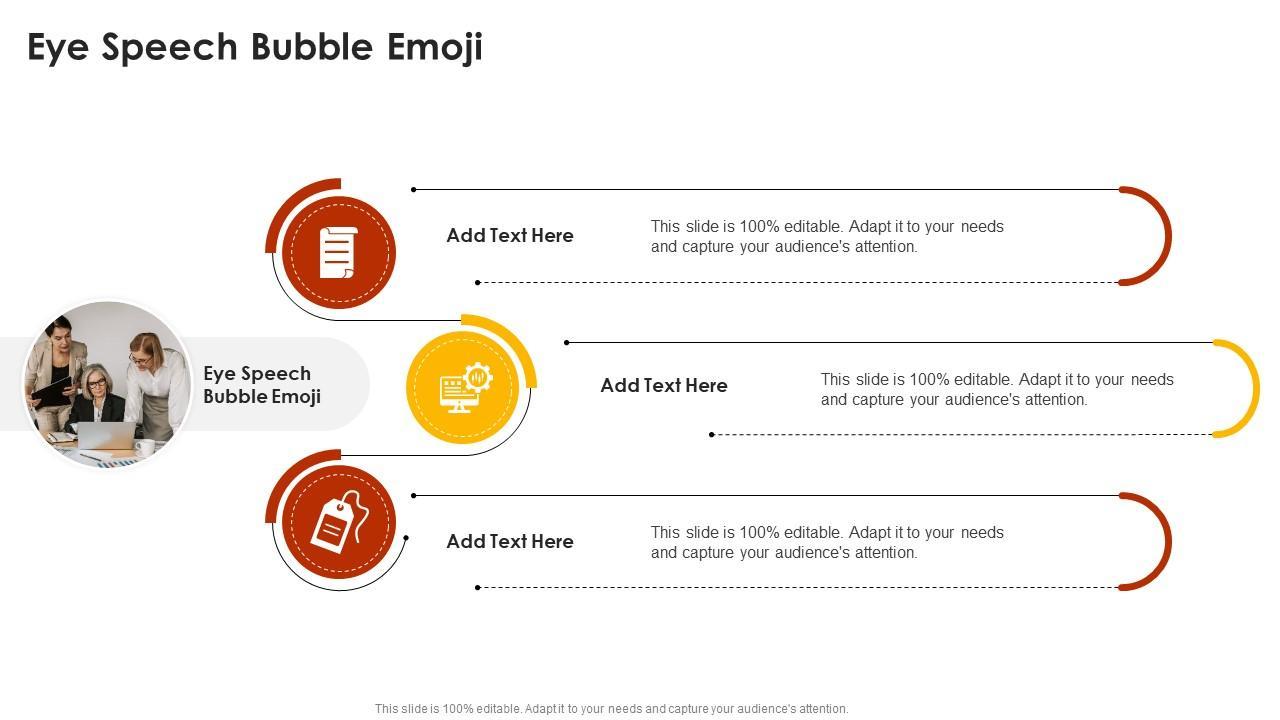 Eye Speech Bubble Emoji

Eye Speech Bubble Emoji

Add Text Here

This slide is 100% editable. Adapt it to your needs and capture your audience's attention.

Add Text Here

This slide is 100% editable. Adapt it to your needs and capture your audience's attention.

Add Text Here

This slide is 100% editable. Adapt it to your needs and capture your audience's attention.

This slide is 100% editable. Adapt it to your needs and capture your audience's attention.